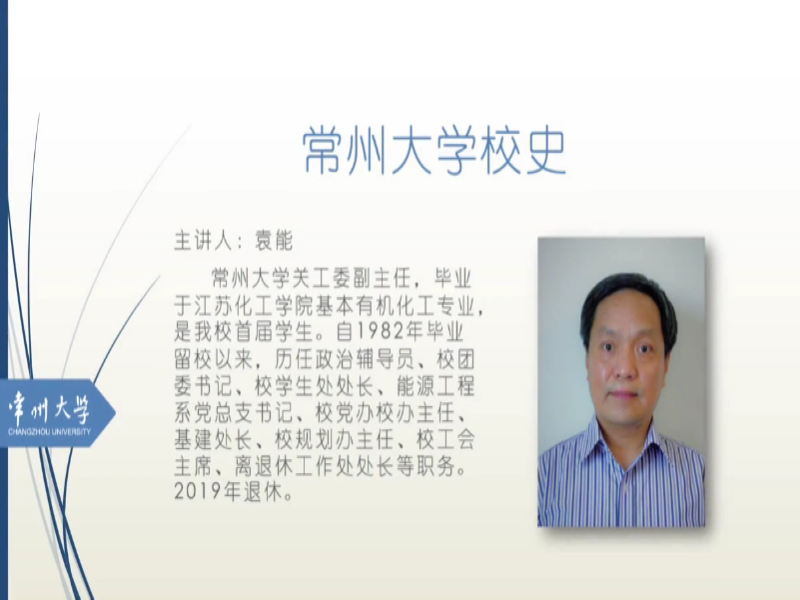 常州大学校史

主讲人：袁能

常州大学关工委副主任，毕业于江苏化工学院基本有机化工专业，是我校首届学生。自1982年毕业留校以来，历任政治辅导员、校团委书记、校学生处处长、能源工程系党总支书记、校党办校办主任、基建处长、校规划办主任、校工会主席、离退休工作处处长等职务。2019年退休。

常州大学
CHANGZHOU UNIVERSITY